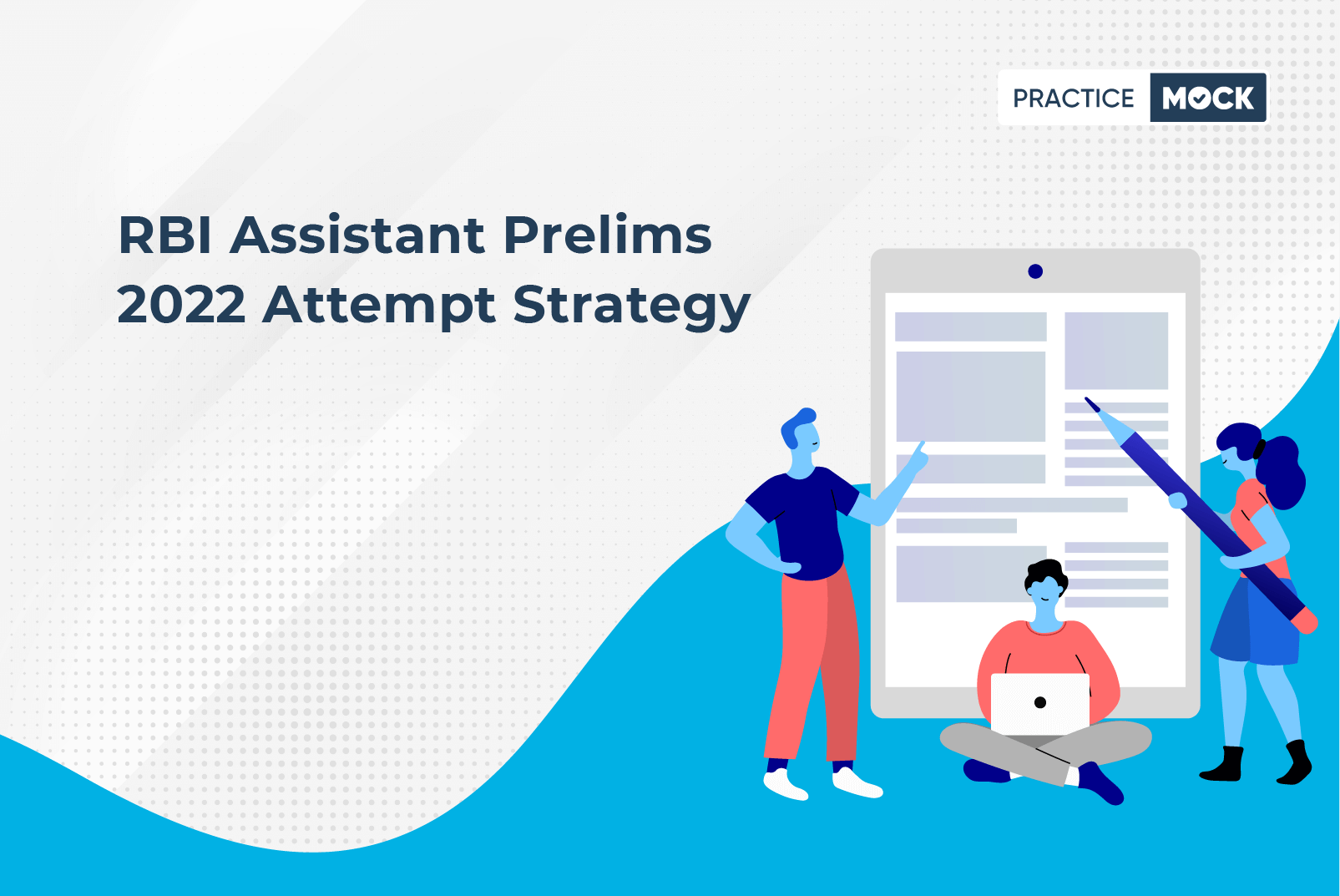 PRACTICE MOCK

RBI Assistant Prelims 2022 Attempt Strategy